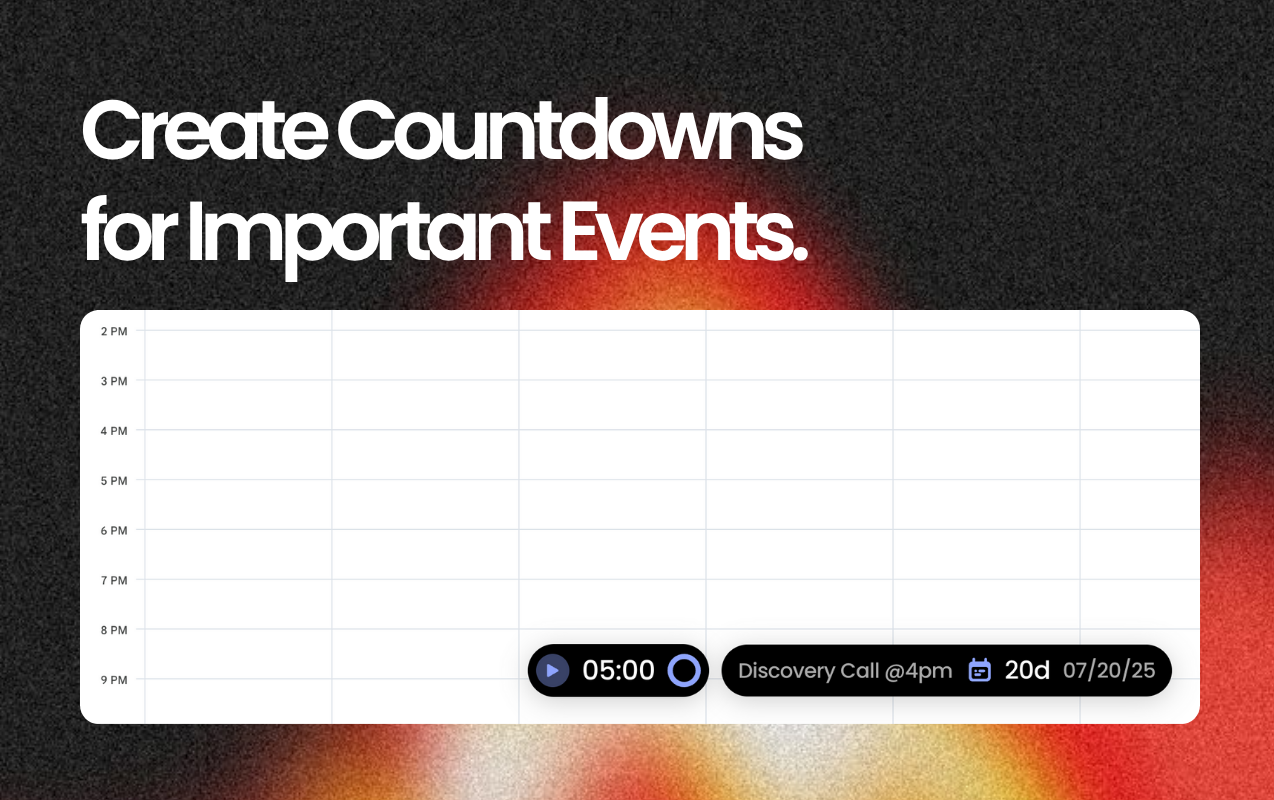 Create Countdowns for Important Events.

2 PM
3 PM
4 PM
5 PM
6 PM
7 PM
8 PM
9 PM

05:00

Discovery Call @4pm 20d 07/20/25